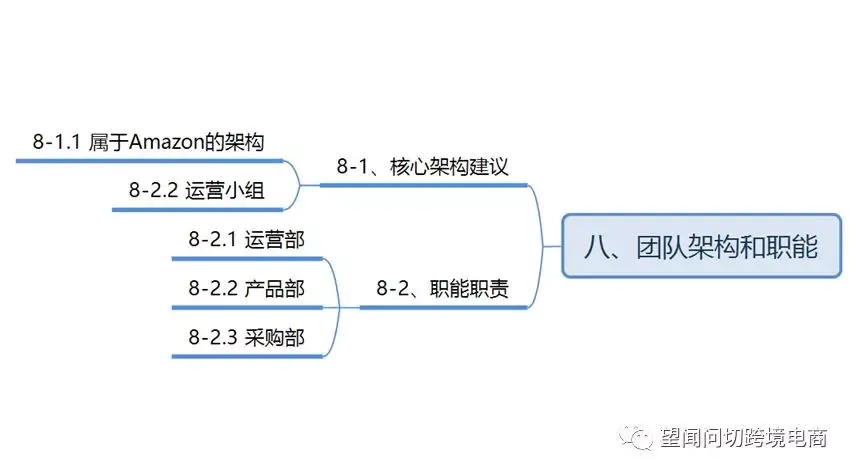 八、团队架构和职能

8-1、核心架构建议

8-1.1 属于Amazon的架构

8-2.2 运营小组

8-2、职能职责

8-2.1 运营部

8-2.2 产品部

8-2.3 采购部

望闻问切跨境电商